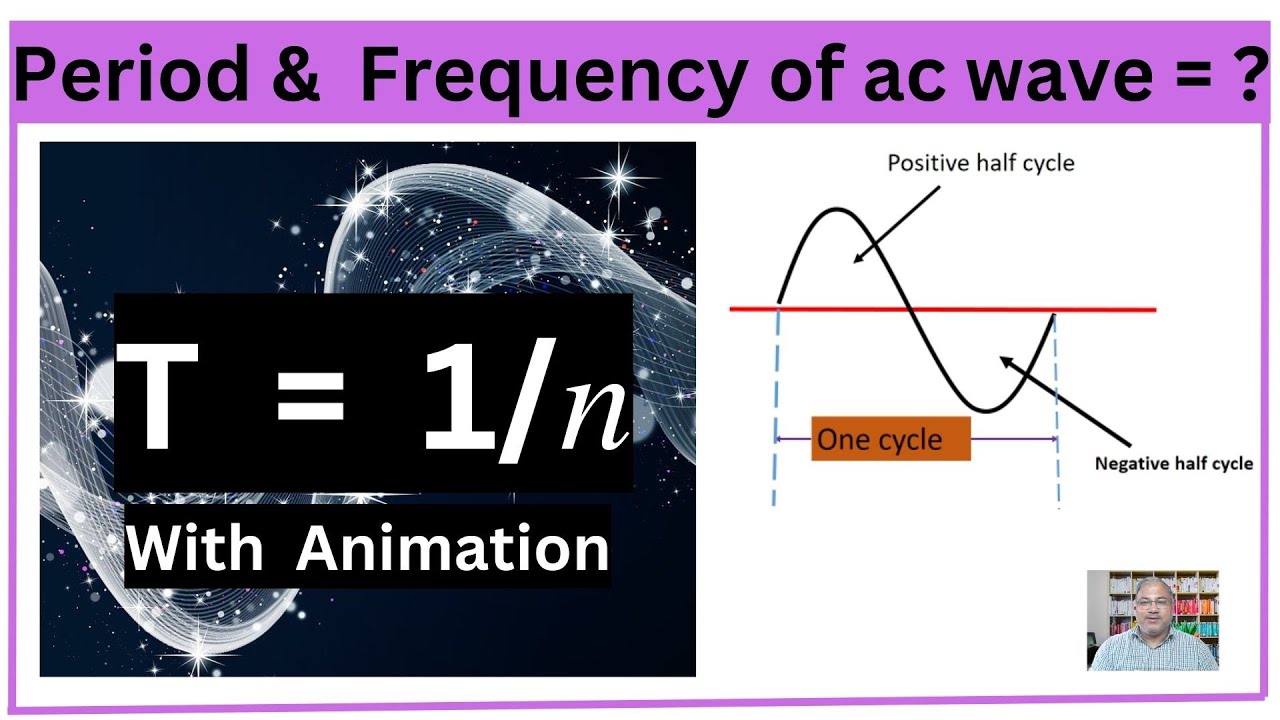 Period & Frequency of ac wave = ?

$T = 1/n$

With Animation

Positive half cycle

One cycle

Negative half cycle